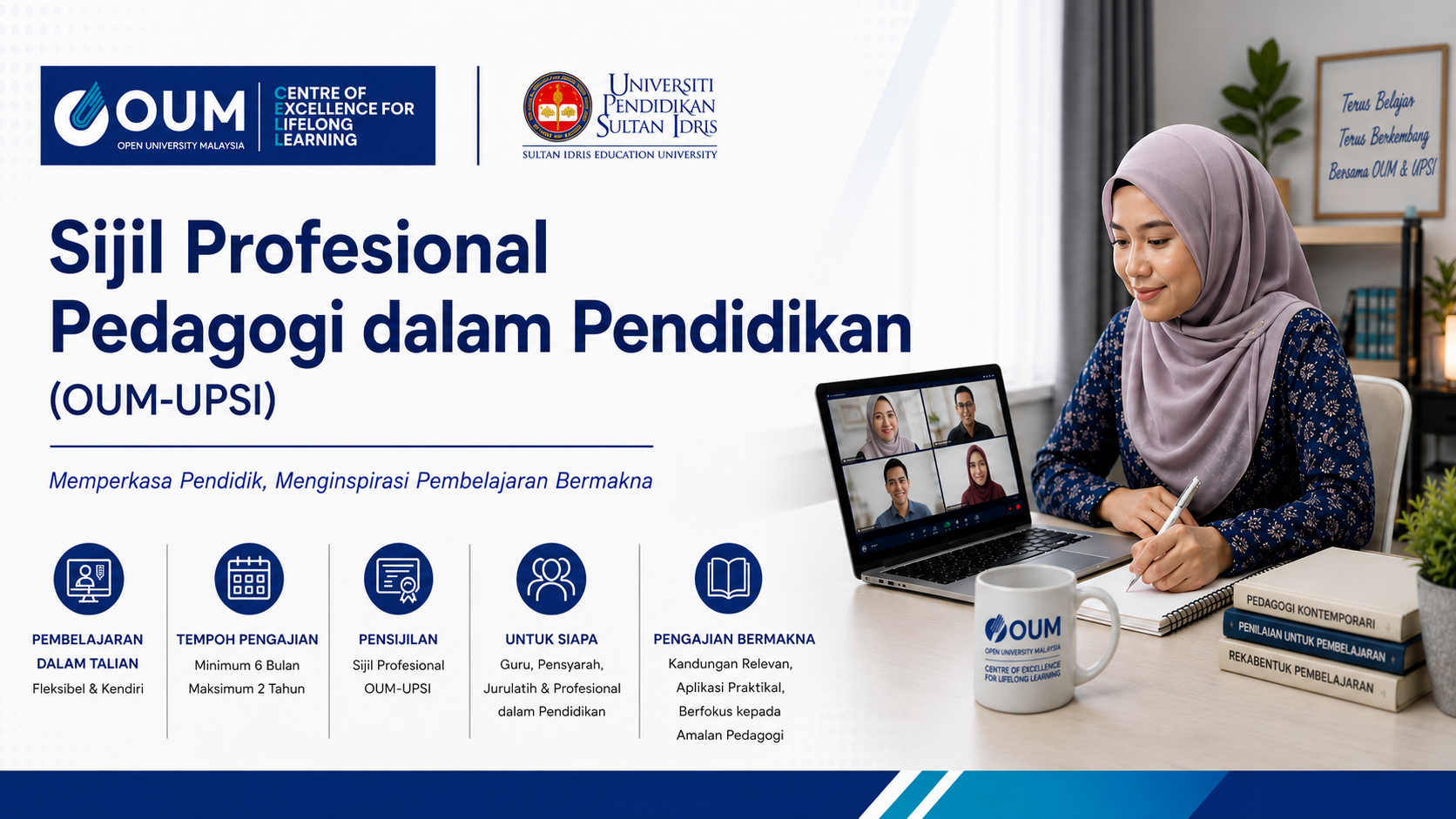 OUM
OPEN UNIVERSITY MALAYSIA
CENTRE OF EXCELLENCE FOR LIFELONG LEARNING

UNIVERSITI PENDIDIKAN SULTAN IDRIS
SULTAN IDRIS EDUCATION UNIVERSITY

Terus Belajar
Terus Berkembang
Bersama OUM & UPSI

Sijil Profesional Pedagogi dalam Pendidikan

(OUM-UPSI)

Memperkasa Pendidik, Menginspirasi Pembelajaran Bermakna

PEMBELAJARAN DALAM TALIAN
Fleksibel & Kendiri

TEMPOH PENGAJIAN
Minimum 6 Bulan
Maksimum 2 Tahun

PENSIJILAN
Sijil Profesional OUM-UPSI

UNTUK SIAPA
Guru, Pensyarah, Jurulatih & Profesional dalam Pendidikan

PENGAJIAN BERMAKNA
Kandungan Relevan, Aplikasi Praktikal, Berfokus kepada Amalan Pedagogi

OUM
OPEN UNIVERSITY MALAYSIA
CENTRE OF EXCELLENCE FOR LIFELONG LEARNING

PEDAGOGI KONTEMPORARI
PENILAIAN UNTUK PEMBELAJARAN
REKABENTUK PEMBELAJARAN